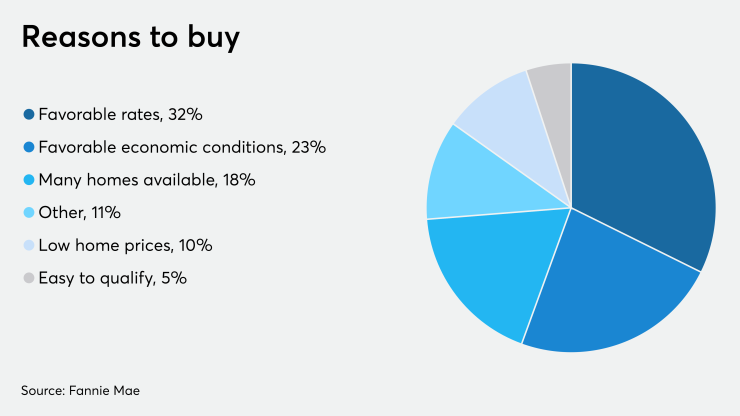 Reasons to buy

Favorable rates, 32%
Favorable economic conditions, 23%
Many homes available, 18%
Other, 11%
Low home prices, 10%
Easy to qualify, 5%

Source: Fannie Mae